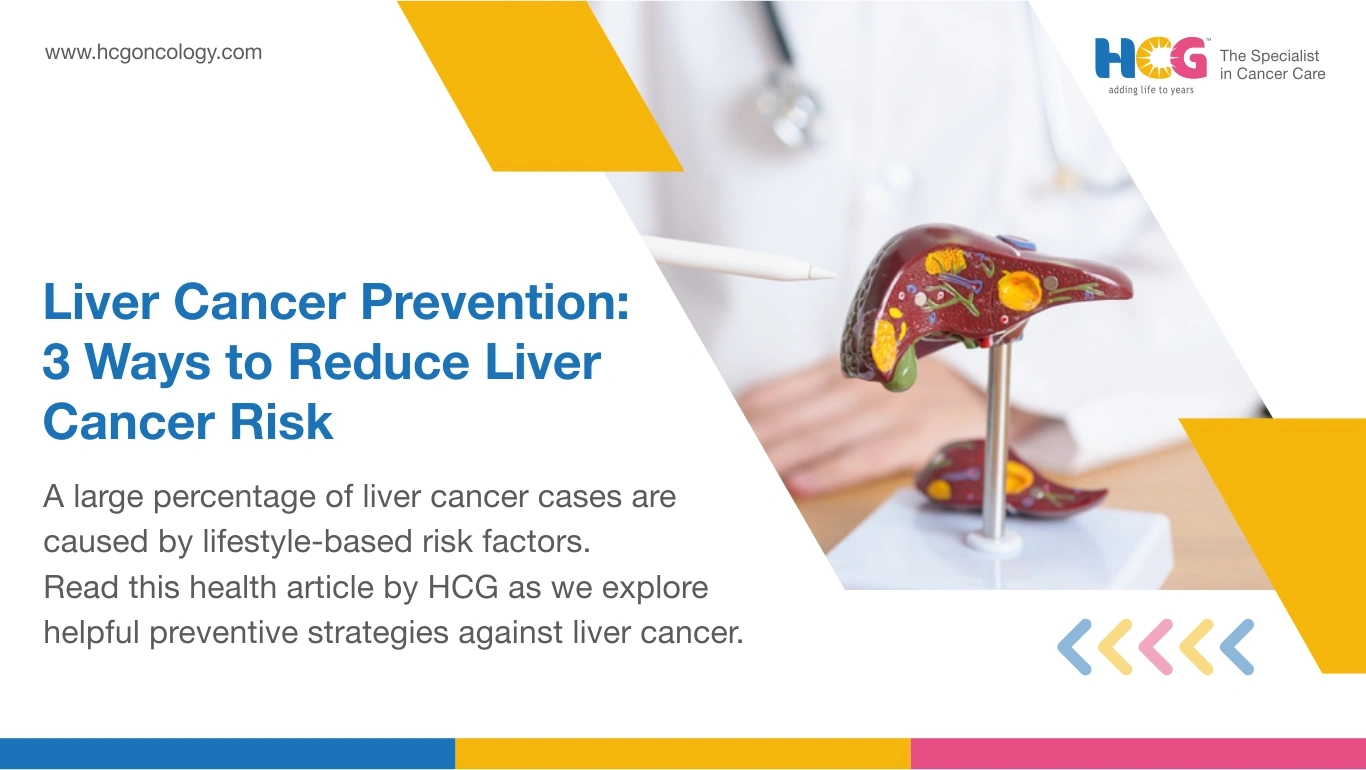 www.hcgoncology.com

HCG™
adding life to years

The Specialist in Cancer Care

Liver Cancer Prevention: 3 Ways to Reduce Liver Cancer Risk

A large percentage of liver cancer cases are caused by lifestyle-based risk factors.
Read this health article by HCG as we explore helpful preventive strategies against liver cancer.